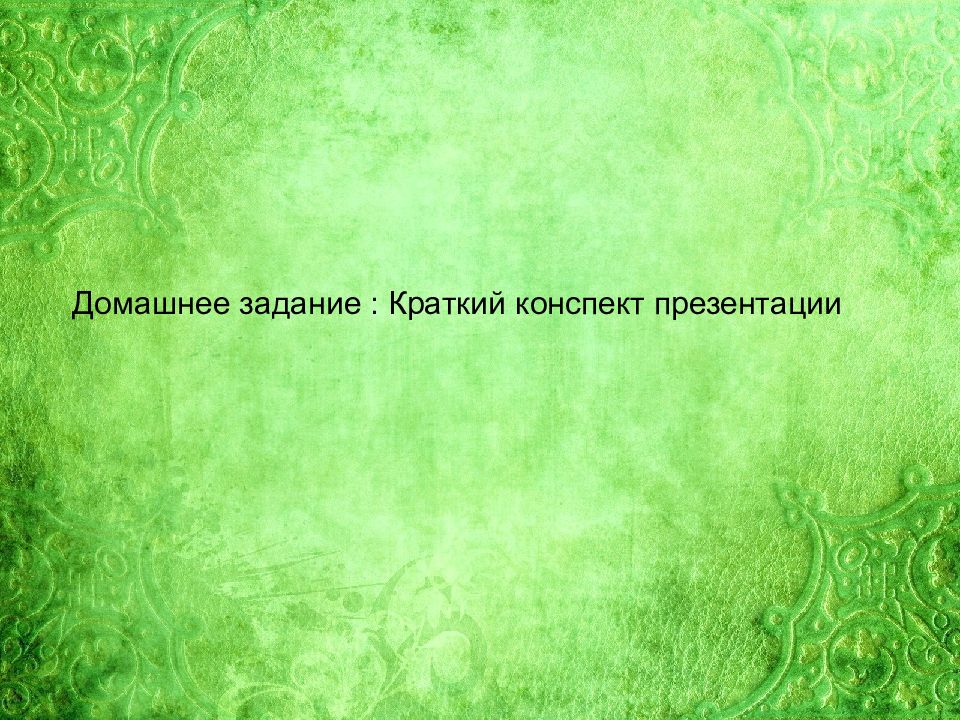 Домашнее задание : Краткий конспект презентации